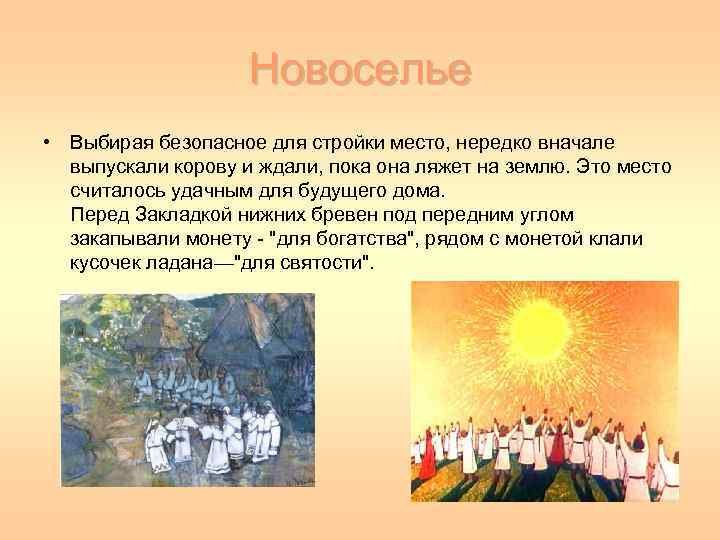 Новоселье

• Выбирая безопасное для стройки место, нередко вначале выпускали корову и ждали, пока она ляжет на землю. Это место считалось удачным для будущего дома.
Перед Закладкой нижних бревен под передним углом закапывали монету - "для богатства", рядом с монетой клали кусочек ладана—"для святости".